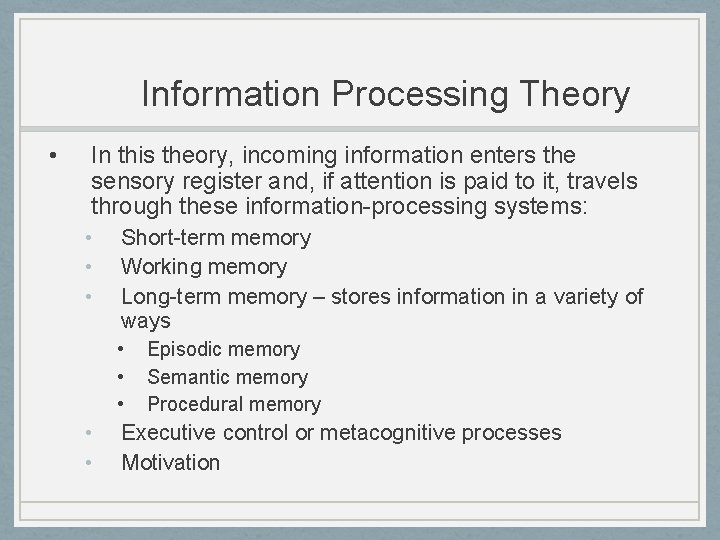 Information Processing Theory

• In this theory, incoming information enters the sensory register and, if attention is paid to it, travels through these information-processing systems:
  • Short-term memory
  • Working memory
  • Long-term memory – stores information in a variety of ways
    • Episodic memory
    • Semantic memory
    • Procedural memory
  • Executive control or metacognitive processes
  • Motivation